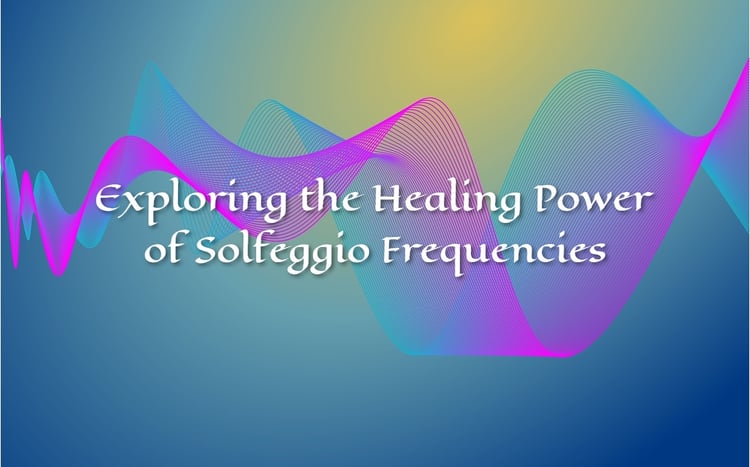 Exploring the Healing Power of Solfeggio Frequencies